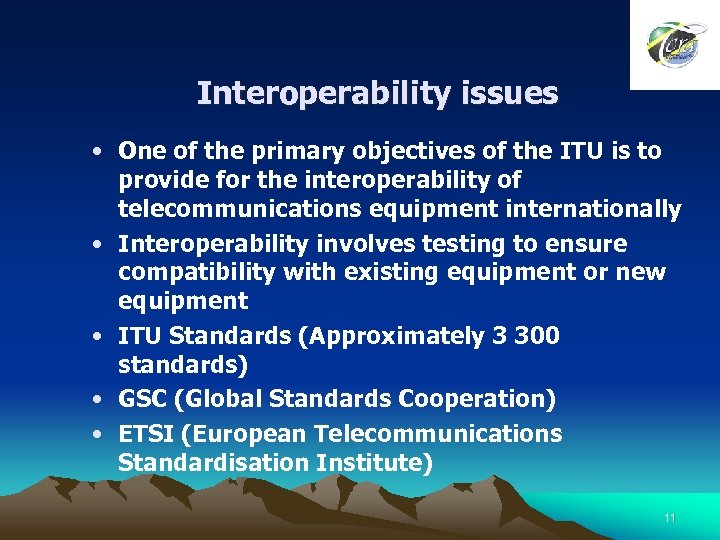 Interoperability issues

• One of the primary objectives of the ITU is to provide for the interoperability of telecommunications equipment internationally
• Interoperability involves testing to ensure compatibility with existing equipment or new equipment
• ITU Standards (Approximately 3 300 standards)
• GSC (Global Standards Cooperation)
• ETSI (European Telecommunications Standardisation Institute)

11